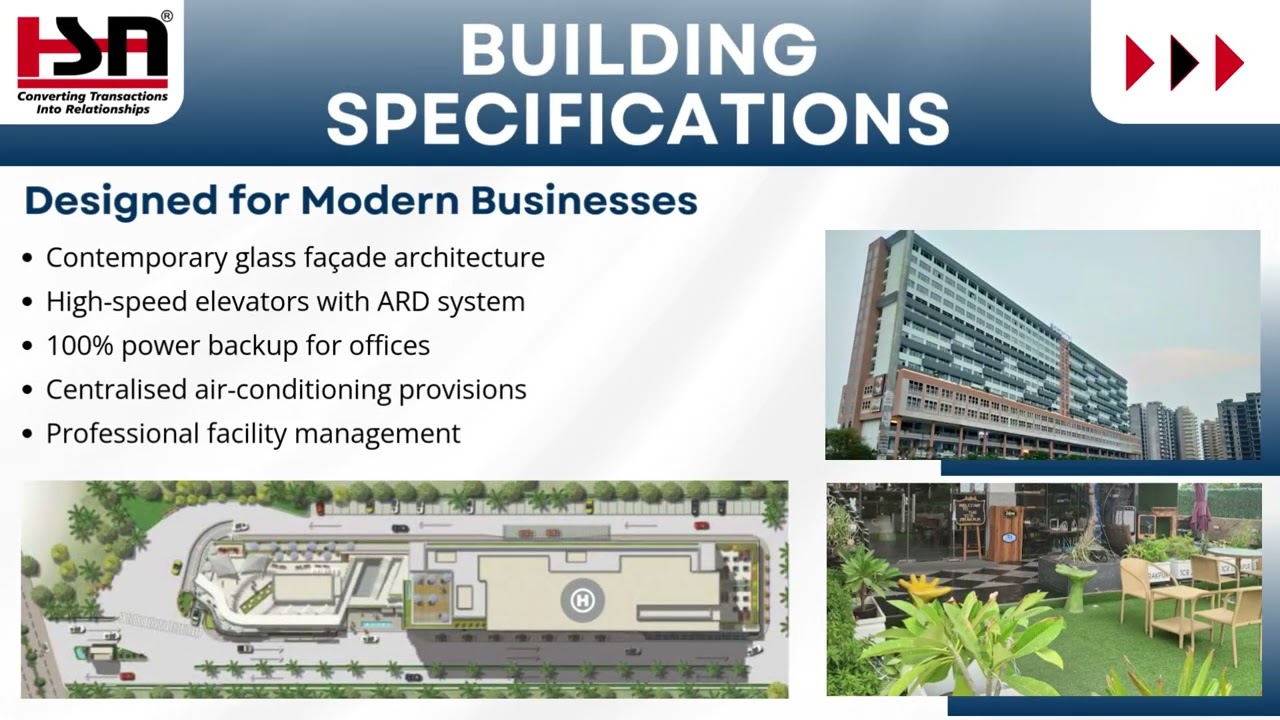 HSA®
Converting Transactions Into Relationships

BUILDING SPECIFICATIONS

Designed for Modern Businesses

• Contemporary glass façade architecture
• High-speed elevators with ARD system
• 100% power backup for offices
• Centralised air-conditioning provisions
• Professional facility management

H